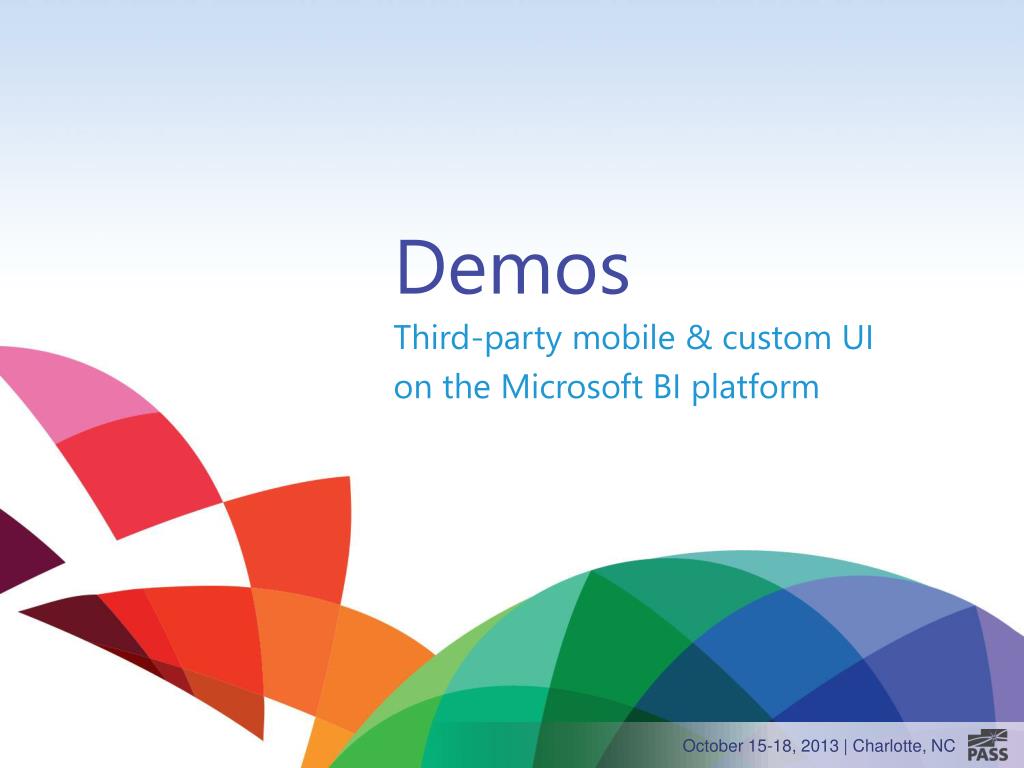 Demos

Third-party mobile & custom UI on the Microsoft BI platform

October 15-18, 2013 | Charlotte, NC

PASS